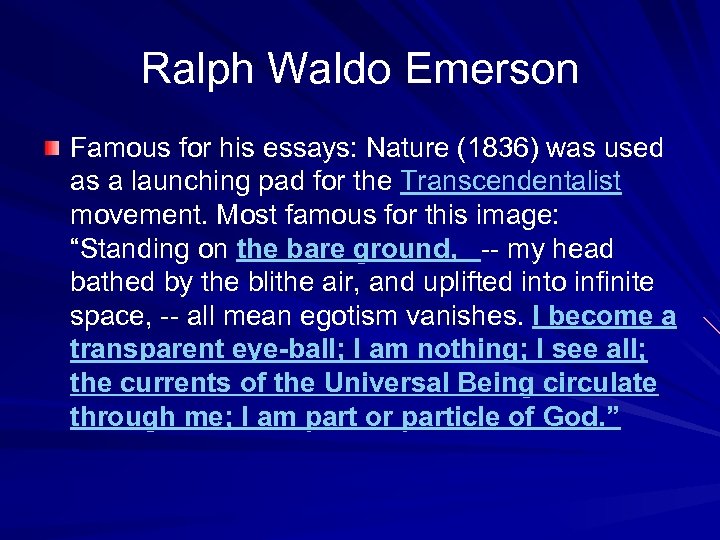 Ralph Waldo Emerson

Famous for his essays: Nature (1836) was used as a launching pad for the Transcendentalist movement. Most famous for this image: “Standing on the bare ground, -- my head bathed by the blithe air, and uplifted into infinite space, -- all mean egotism vanishes. I become a transparent eye-ball; I am nothing; I see all; the currents of the Universal Being circulate through me; I am part or particle of God.”